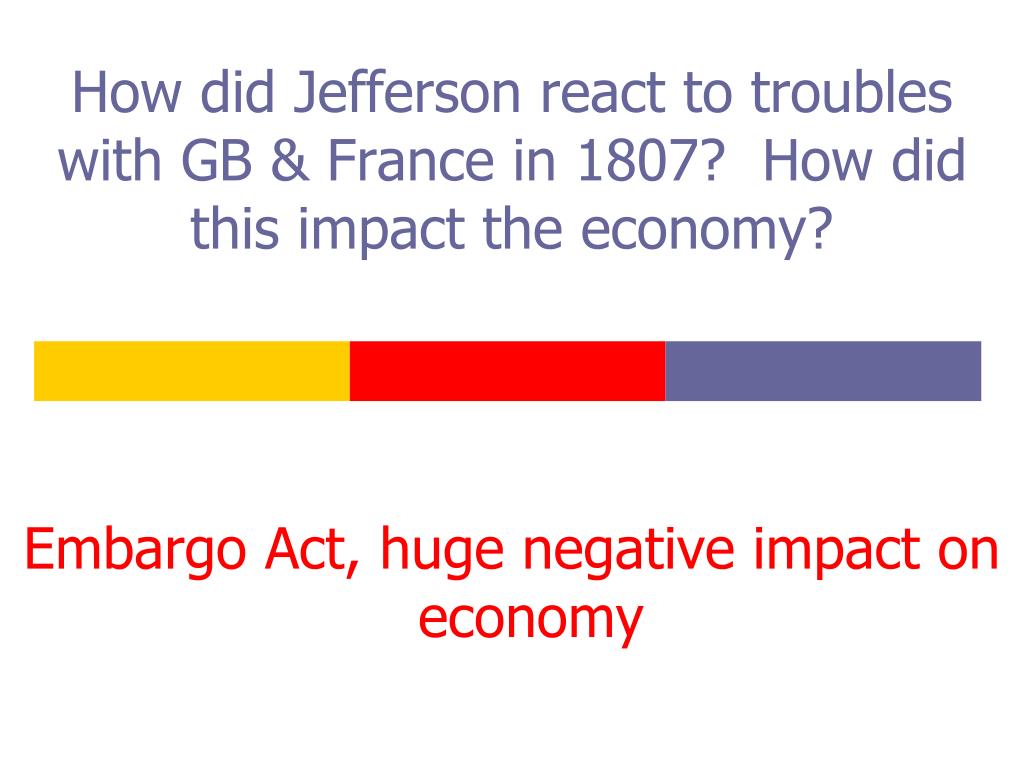 How did Jefferson react to troubles with GB & France in 1807?  How did this impact the economy?

Embargo Act, huge negative impact on economy